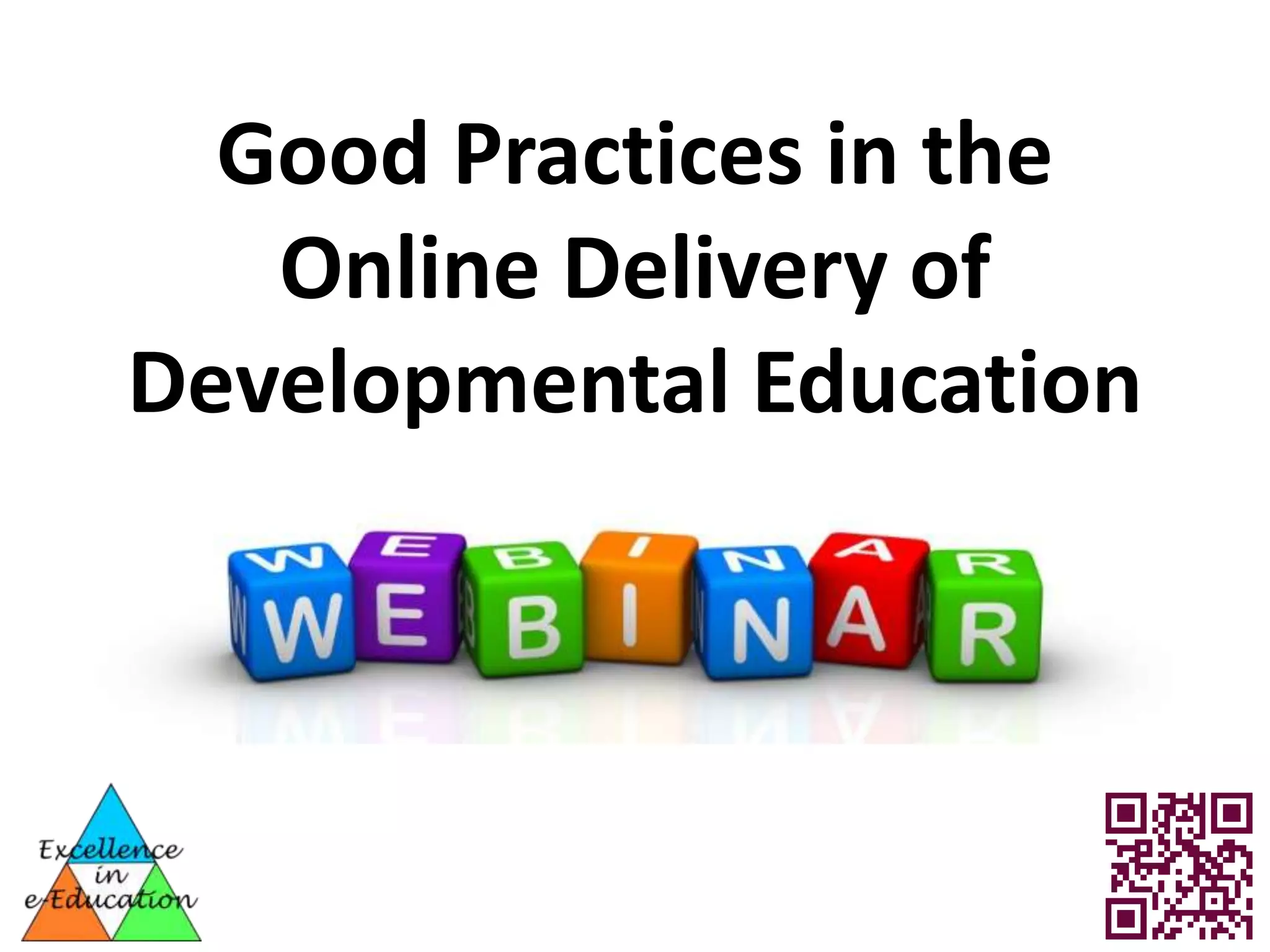 Good Practices in the Online Delivery of Developmental Education

WEBINAR

Excellence in e-Education